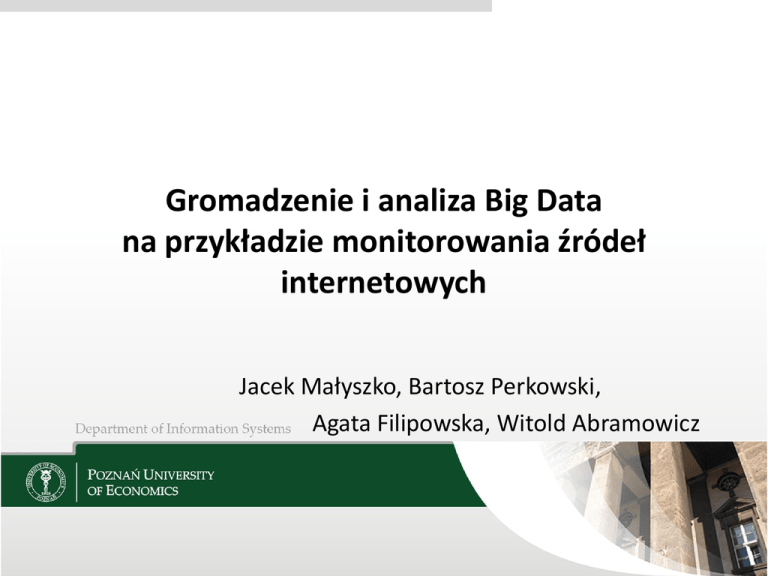 Gromadzenie i analiza Big Data na przykładzie monitorowania źródeł internetowych

Jacek Małyszko, Bartosz Perkowski, Agata Filipowska, Witold Abramowicz

Department of Information Systems

POZNAŃ UNIVERSITY OF ECONOMICS